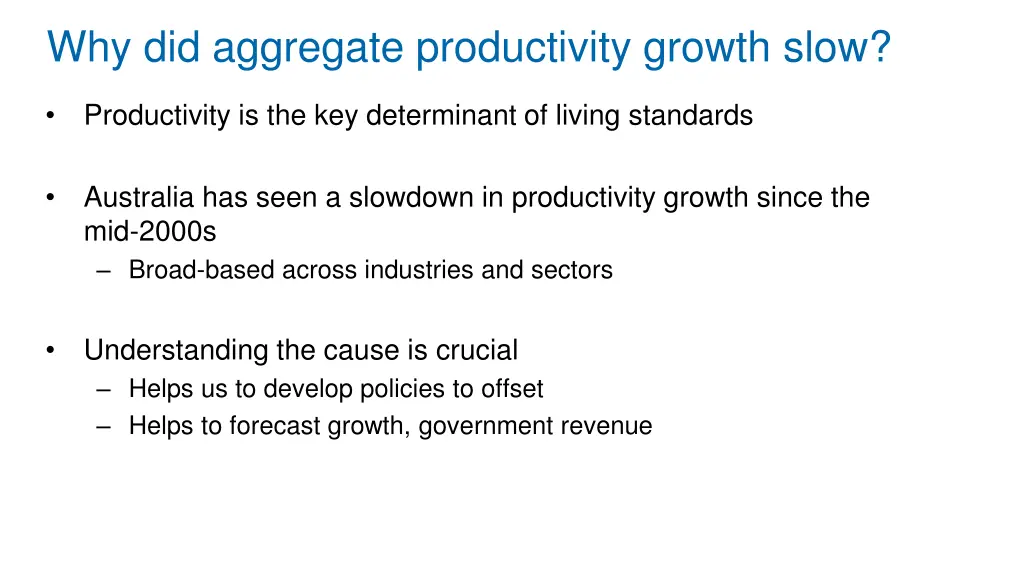 Why did aggregate productivity growth slow?

• Productivity is the key determinant of living standards

• Australia has seen a slowdown in productivity growth since the mid-2000s
  – Broad-based across industries and sectors

• Understanding the cause is crucial
  – Helps us to develop policies to offset
  – Helps to forecast growth, government revenue